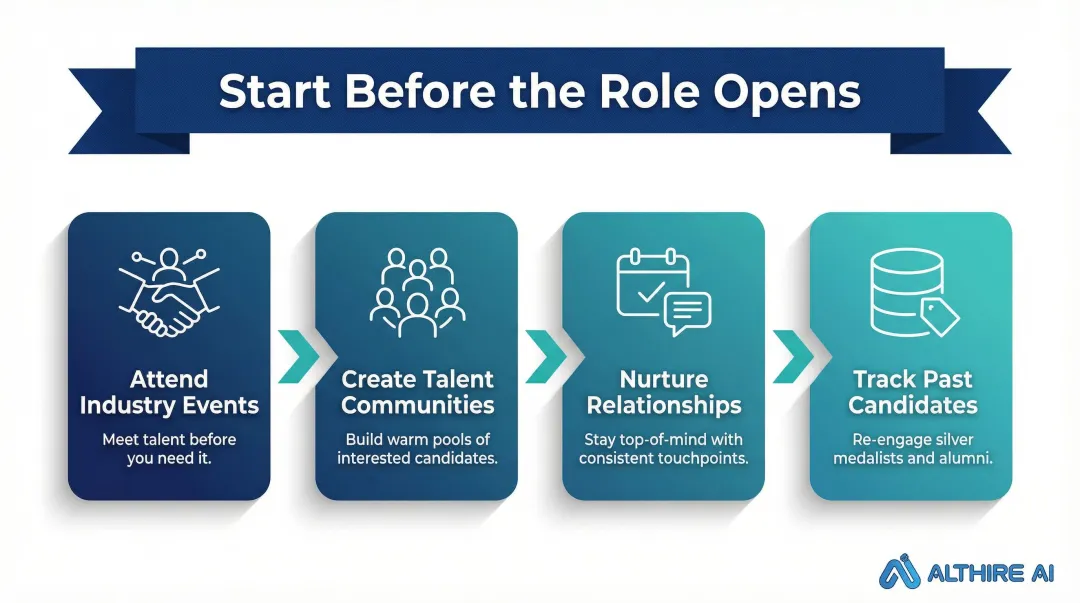 Start Before the Role Opens

Attend Industry Events
Meet talent before you need it.

Create Talent Communities
Build warm pools of interested candidates.

Nurture Relationships
Stay top-of-mind with consistent touchpoints.

Track Past Candidates
Re-engage silver medalists and alumni.

ALTHIRE AI